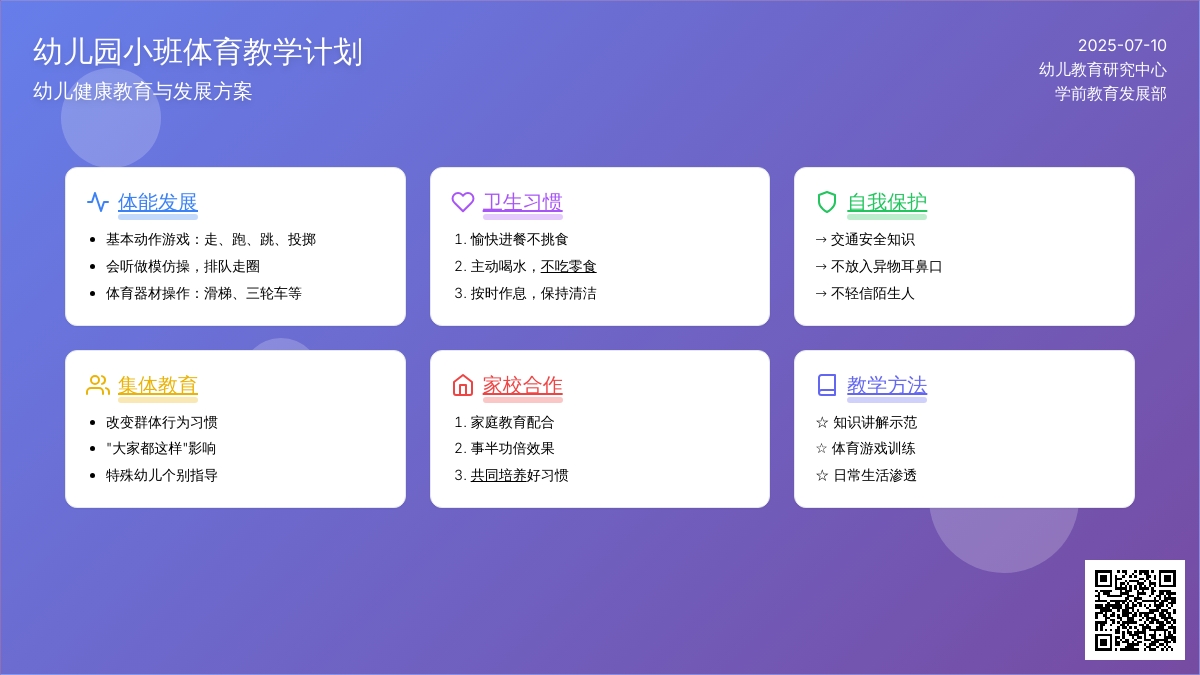 幼儿园小班体育教学计划
幼儿健康教育与发展方案

2025-07-10
幼儿教育研究中心
学前教育发展部

体能发展
- 基本动作游戏：走、跑、跳、投掷
- 会听做模仿操，排队走圈
- 体育器材操作：滑梯、三轮车等

卫生习惯
1. 愉快进餐不挑食
2. 主动喝水，不吃零食
3. 按时作息，保持清洁

自我保护
→ 交通安全知识
→ 不放入异物耳鼻口
→ 不轻信陌生人

集体教育
- 改变群体行为习惯
- "大家都这样"影响
- 特殊幼儿个别指导

家校合作
1. 家庭教育配合
2. 事半功倍效果
3. 共同培养好习惯

教学方法
☆ 知识讲解示范
☆ 体育游戏训练
☆ 日常生活渗透